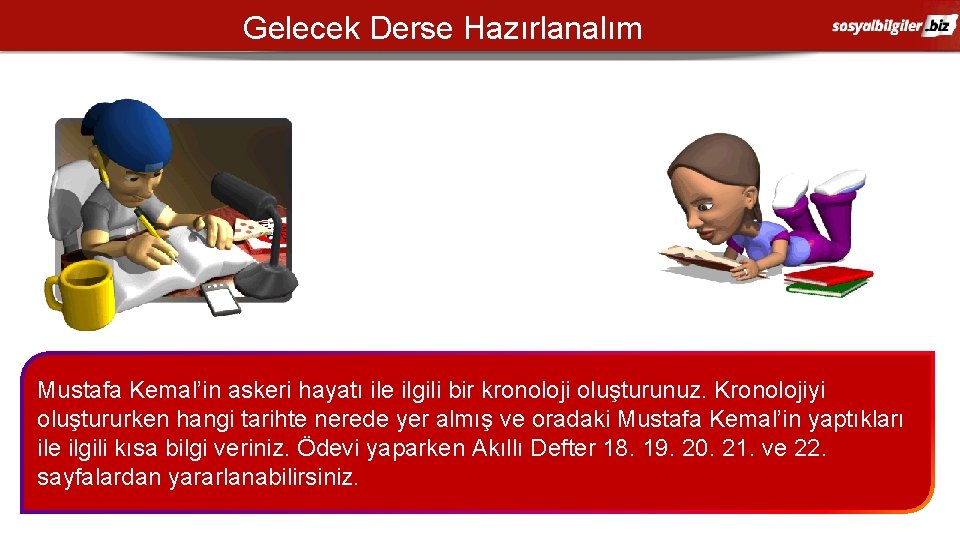 Gelecek Derse Hazırlanalım

sosyalbilgiler.biz

Mustafa Kemal'in askeri hayatı ile ilgili bir kronoloji oluşturunuz. Kronolojiyi oluştururken hangi tarihte nerede yer almış ve oradaki Mustafa Kemal'in yaptıkları ile ilgili kısa bilgi veriniz. Ödevi yaparken Akıllı Defter 18. 19. 20. 21. ve 22. sayfalardan yararlanabilirsiniz.